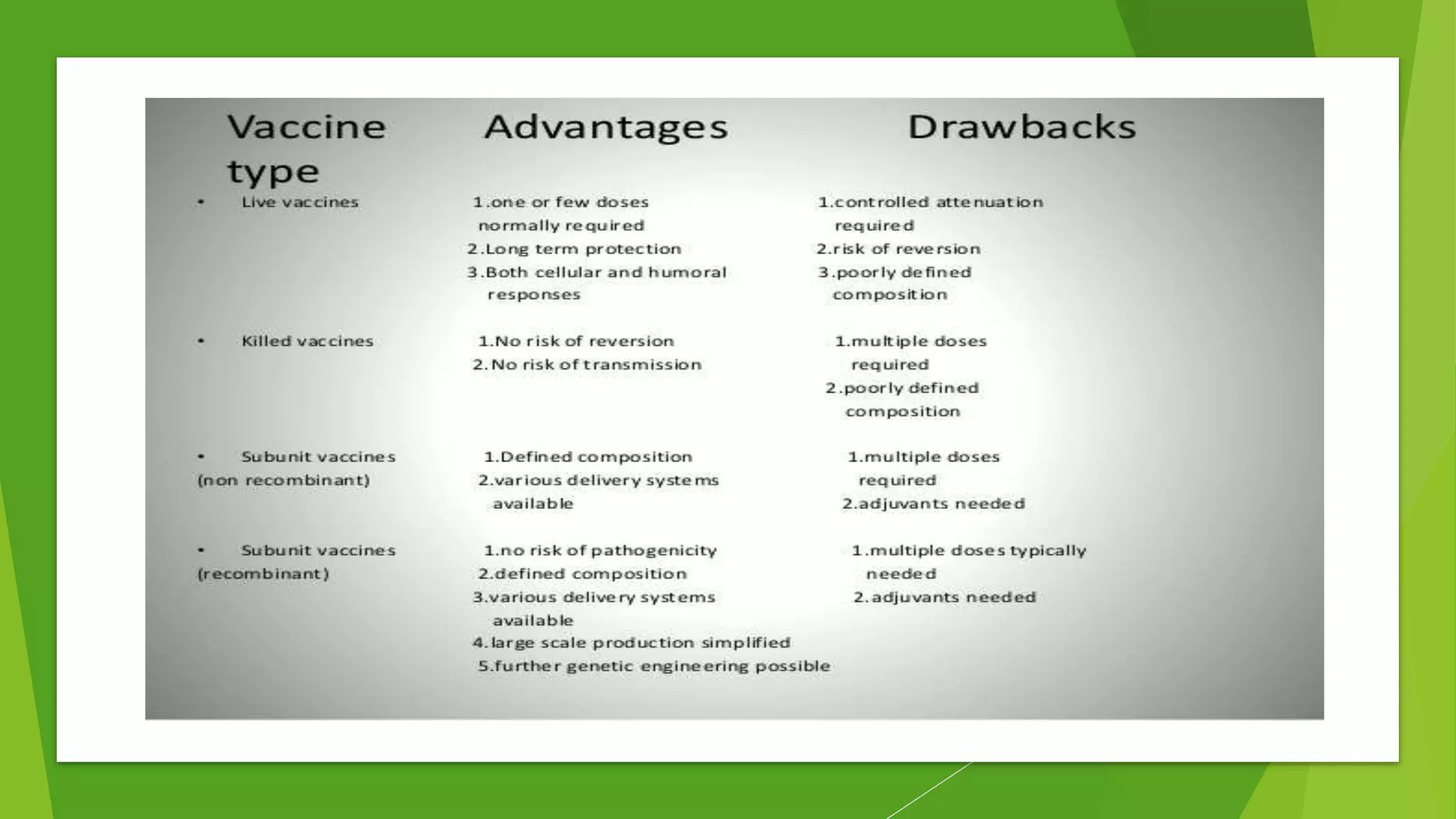 | Vaccine type | Advantages | Drawbacks |
|---|---|---|
| • Live vaccines | 1.one or few doses normally required 2.Long term protection 3.Both cellular and humoral responses | 1.controlled attenuation required 2.risk of reversion 3.poorly defined composition |
| • Killed vaccines | 1.No risk of reversion 2.No risk of transmission | 1.multiple doses required 2.poorly defined composition |
| • Subunit vaccines (non recombinant) | 1.Defined composition 2.various delivery systems available | 1.multiple doses required 2.adjuvants needed |
| • Subunit vaccines (recombinant) | 1.no risk of pathogenicity 2.defined composition 3.various delivery systems available 4.large scale production simplified 5.further genetic engineering possible | 1.multiple doses typically needed 2.adjuvants needed |